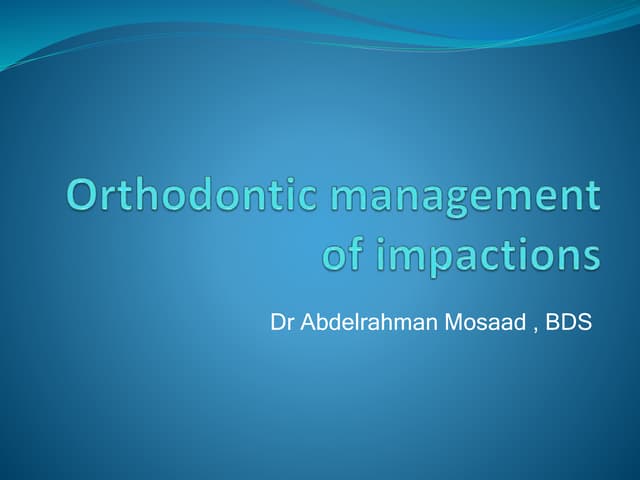 Orthodontic management of impactions

Dr Abdelrahman Mosaad , BDS